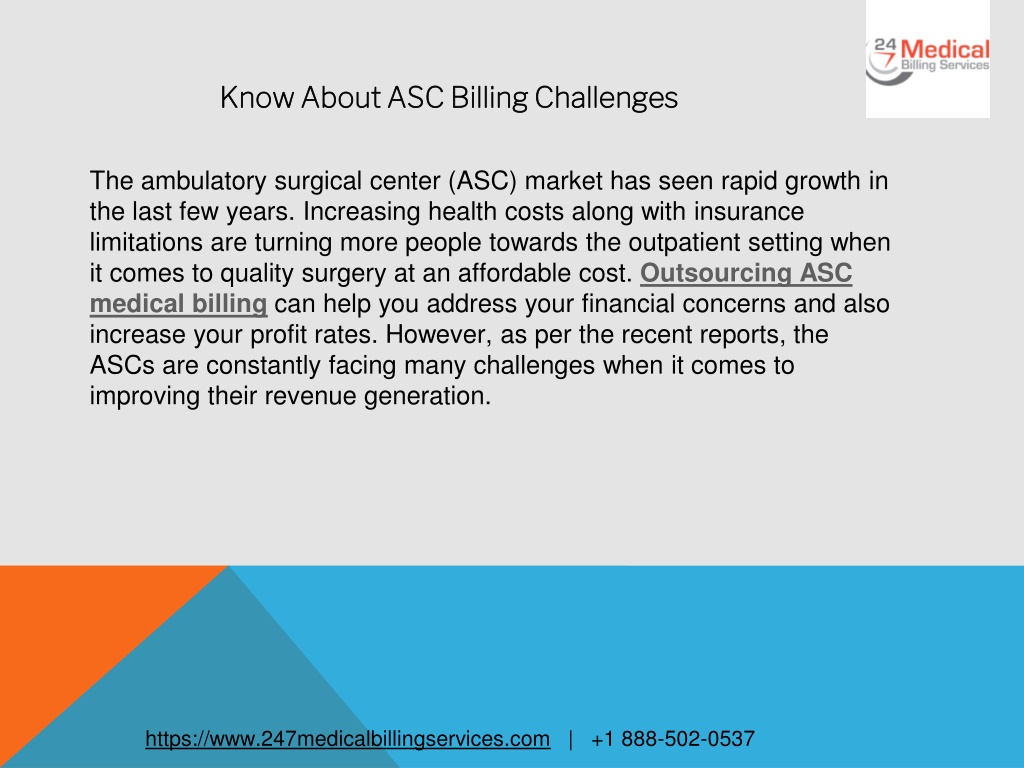 24 7 Medical Billing Services

Know About ASC Billing Challenges

The ambulatory surgical center (ASC) market has seen rapid growth in the last few years. Increasing health costs along with insurance limitations are turning more people towards the outpatient setting when it comes to quality surgery at an affordable cost. Outsourcing ASC medical billing can help you address your financial concerns and also increase your profit rates. However, as per the recent reports, the ASCs are constantly facing many challenges when it comes to improving their revenue generation.

https://www.247medicalbillingservices.com | +1 888-502-0537